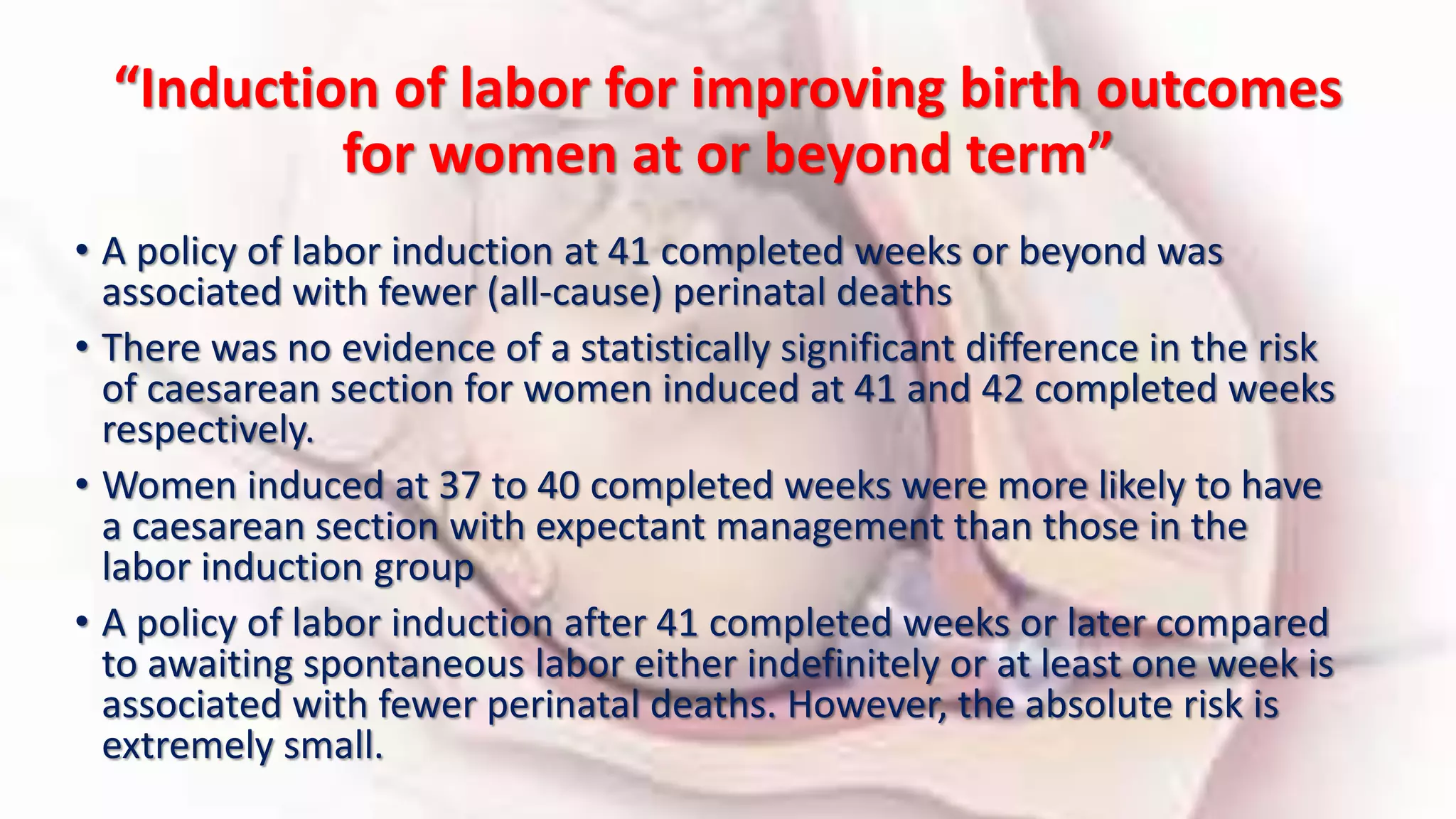 “Induction of labor for improving birth outcomes for women at or beyond term”

• A policy of labor induction at 41 completed weeks or beyond was associated with fewer (all-cause) perinatal deaths

• There was no evidence of a statistically significant difference in the risk of caesarean section for women induced at 41 and 42 completed weeks respectively.

• Women induced at 37 to 40 completed weeks were more likely to have a caesarean section with expectant management than those in the labor induction group

• A policy of labor induction after 41 completed weeks or later compared to awaiting spontaneous labor either indefinitely or at least one week is associated with fewer perinatal deaths. However, the absolute risk is extremely small.